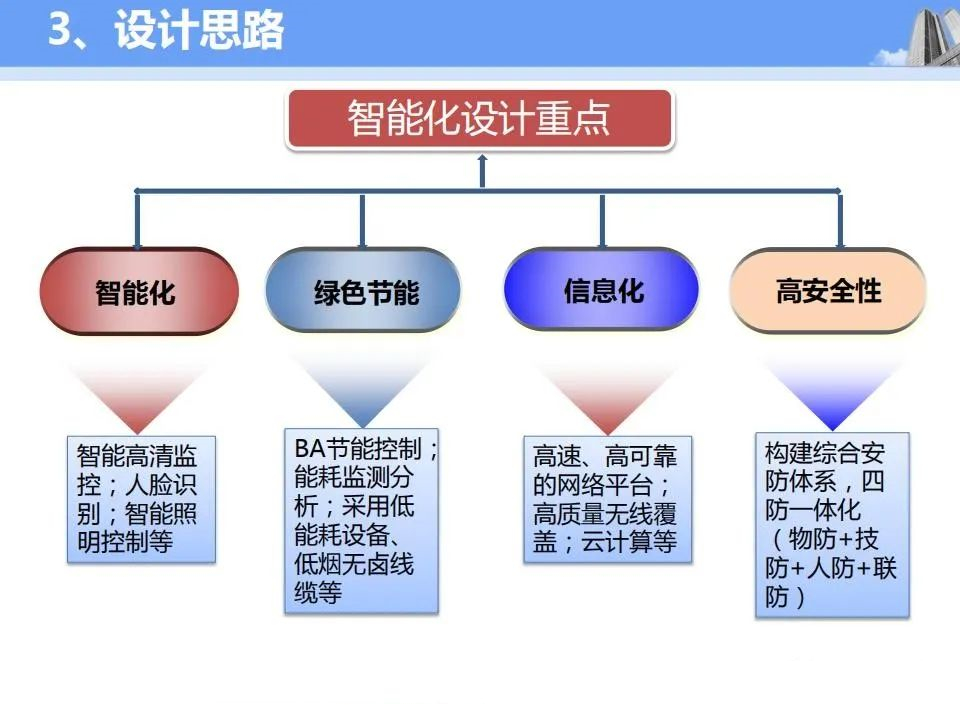 3、设计思路

智能化设计重点

智能化

绿色节能

信息化

高安全性

智能高清监控；人脸识别；智能照明控制等

BA节能控制；能耗监测分析；采用低能耗设备、低烟无卤线缆等

高速、高可靠的网络平台；高质量无线覆盖；云计算等

构建综合安防体系，四防一体化（物防+技防+人防+联防）